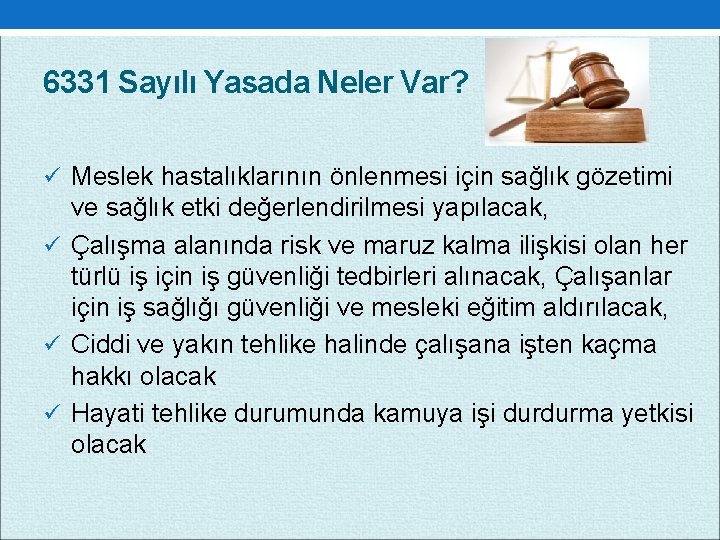 6331 Sayılı Yasada Neler Var?

✓ Meslek hastalıklarının önlenmesi için sağlık gözetimi ve sağlık etki değerlendirilmesi yapılacak,

✓ Çalışma alanında risk ve maruz kalma ilişkisi olan her türlü iş için iş güvenliği tedbirleri alınacak, Çalışanlar için iş sağlığı güvenliği ve mesleki eğitim aldırılacak,

✓ Ciddi ve yakın tehlike halinde çalışana işten kaçma hakkı olacak

✓ Hayati tehlike durumunda kamuya işi durdurma yetkisi olacak